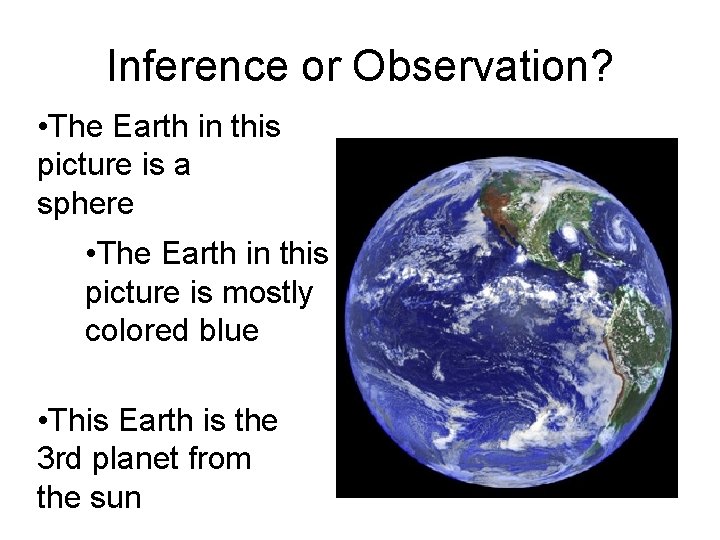 Inference or Observation?

•The Earth in this picture is a sphere

•The Earth in this picture is mostly colored blue

•This Earth is the 3rd planet from the sun